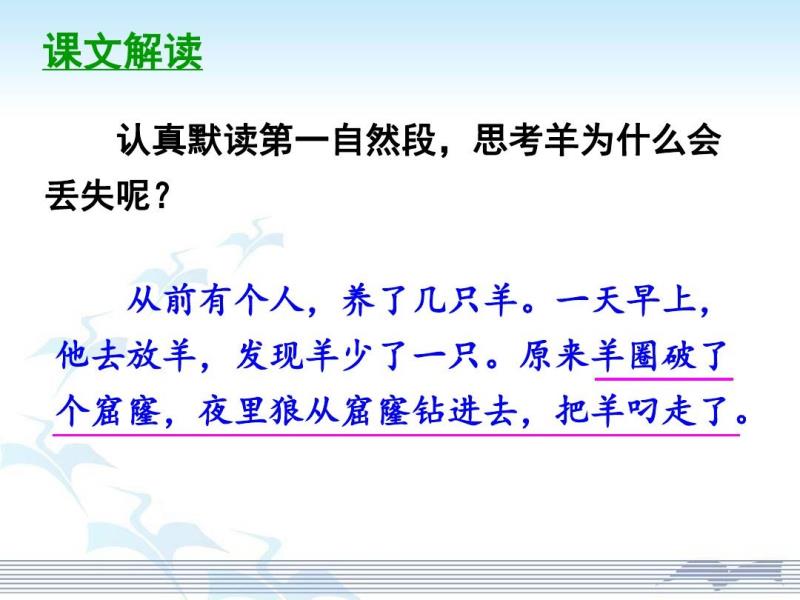 课文解读

认真默读第一自然段，思考羊为什么会丢失呢？

从前有个人，养了几只羊。一天早上，他去放羊，发现羊少了一只。原来羊圈破了个窟窿，夜里狼从窟窿钻进去，把羊叼走了。